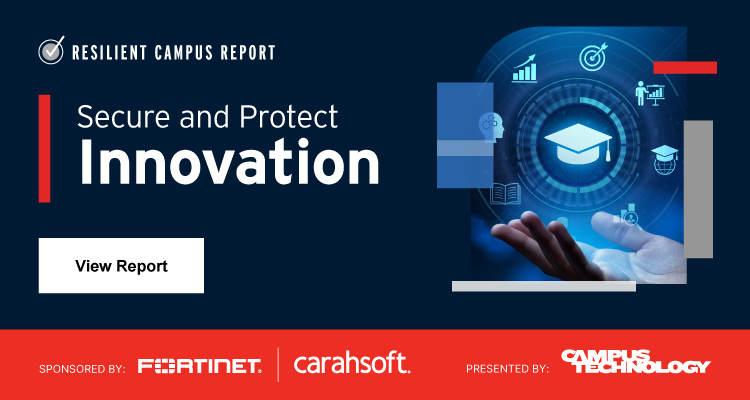 RESILIENT CAMPUS REPORT

Secure and Protect
Innovation

View Report

SPONSORED BY: FORTINET. carahsoft.

PRESENTED BY: CAMPUS TECHNOLOGY